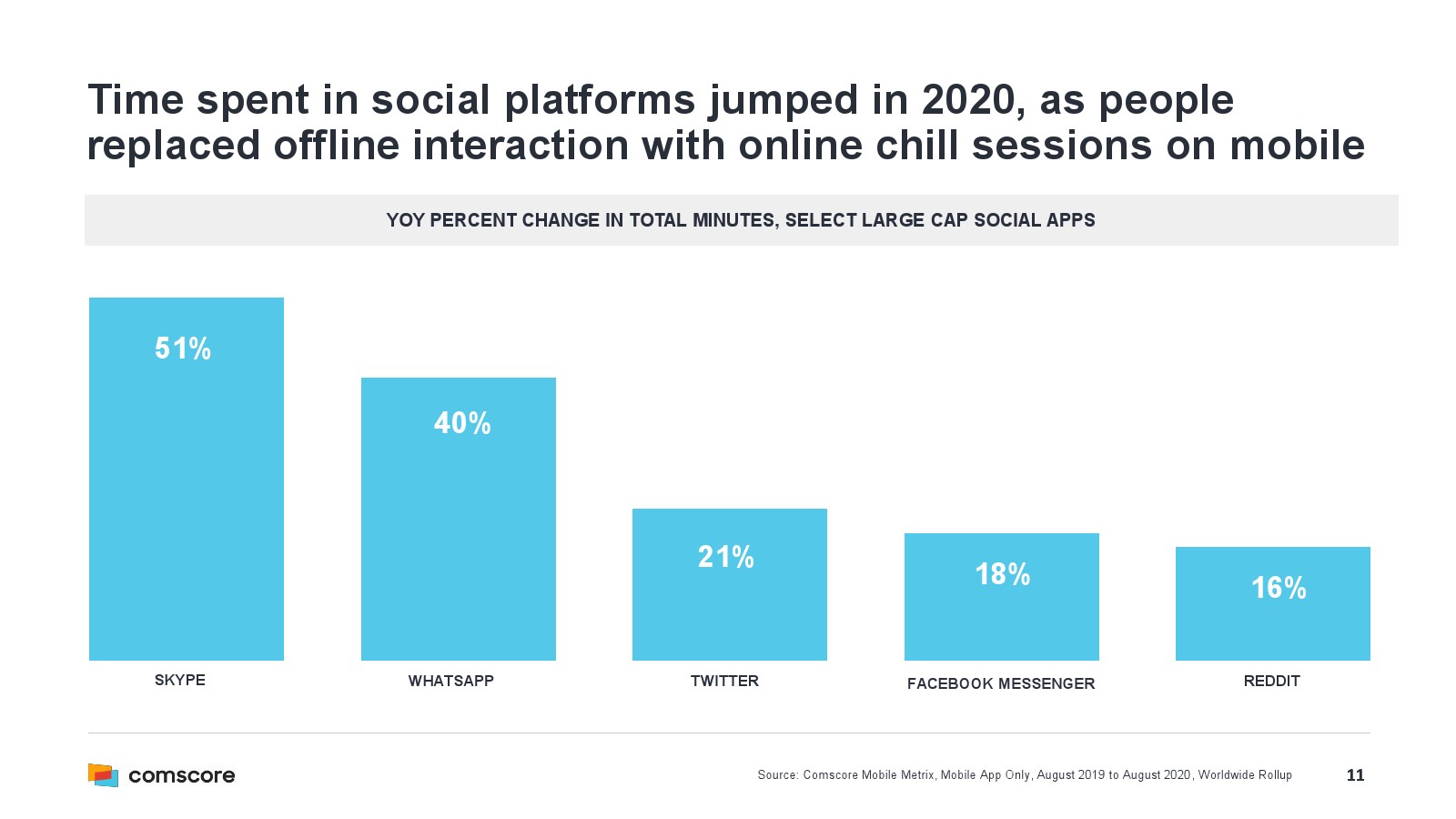 Time spent in social platforms jumped in 2020, as people replaced offline interaction with online chill sessions on mobile

YOY PERCENT CHANGE IN TOTAL MINUTES, SELECT LARGE CAP SOCIAL APPS

51%

40%

21%

18%

16%

SKYPE

WHATSAPP

TWITTER

FACEBOOK MESSENGER

REDDIT

comscore

Source: Comscore Mobile Metrix, Mobile App Only, August 2019 to August 2020, Worldwide Rollup

11